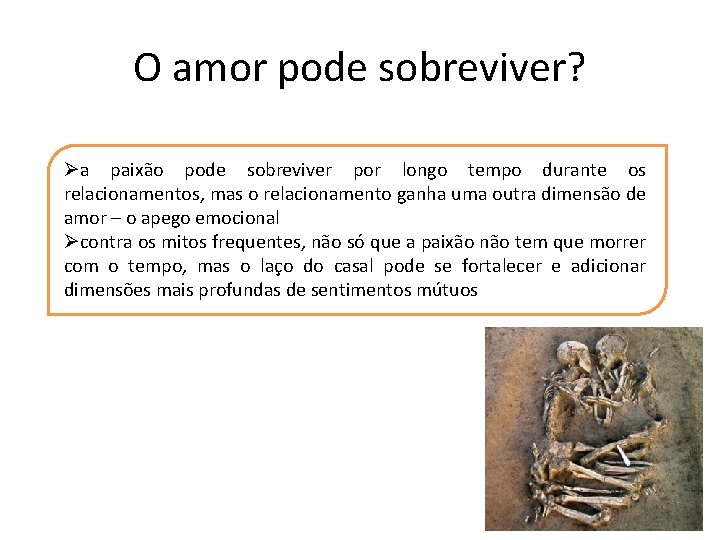 O amor pode sobreviver?

➢a paixão pode sobreviver por longo tempo durante os relacionamentos, mas o relacionamento ganha uma outra dimensão de amor – o apego emocional

➢contra os mitos frequentes, não só que a paixão não tem que morrer com o tempo, mas o laço do casal pode se fortalecer e adicionar dimensões mais profundas de sentimentos mútuos